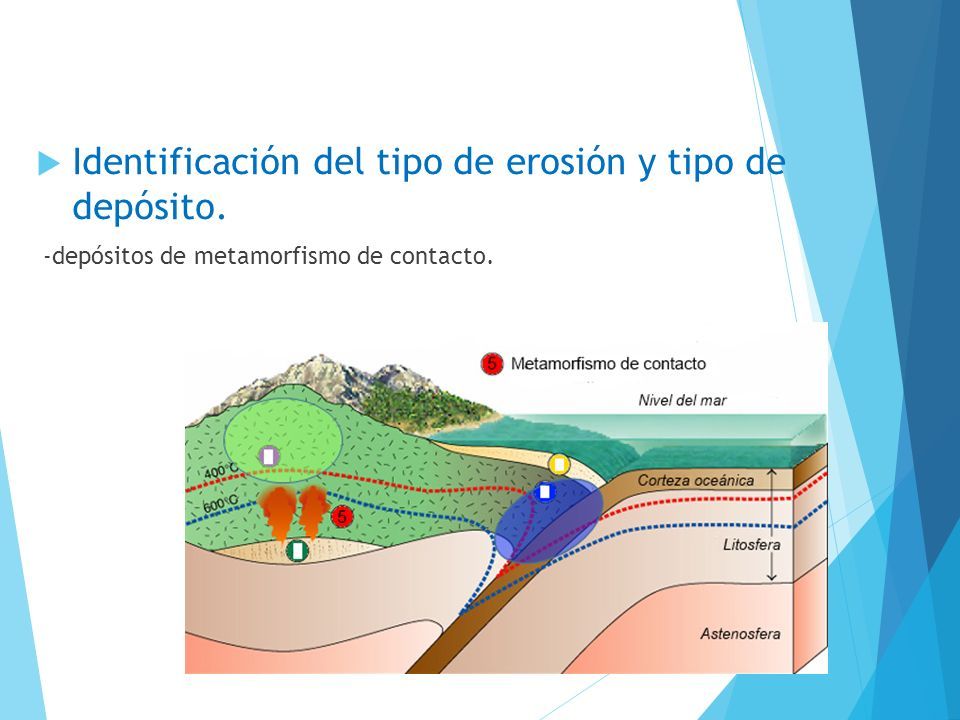 Identificación del tipo de erosión y tipo de depósito.

-depósitos de metamorfismo de contacto.

5 Metamorfismo de contacto

Nivel del mar

400°C

600°C

5

Corteza oceánica

Litosfera

Astenosfera